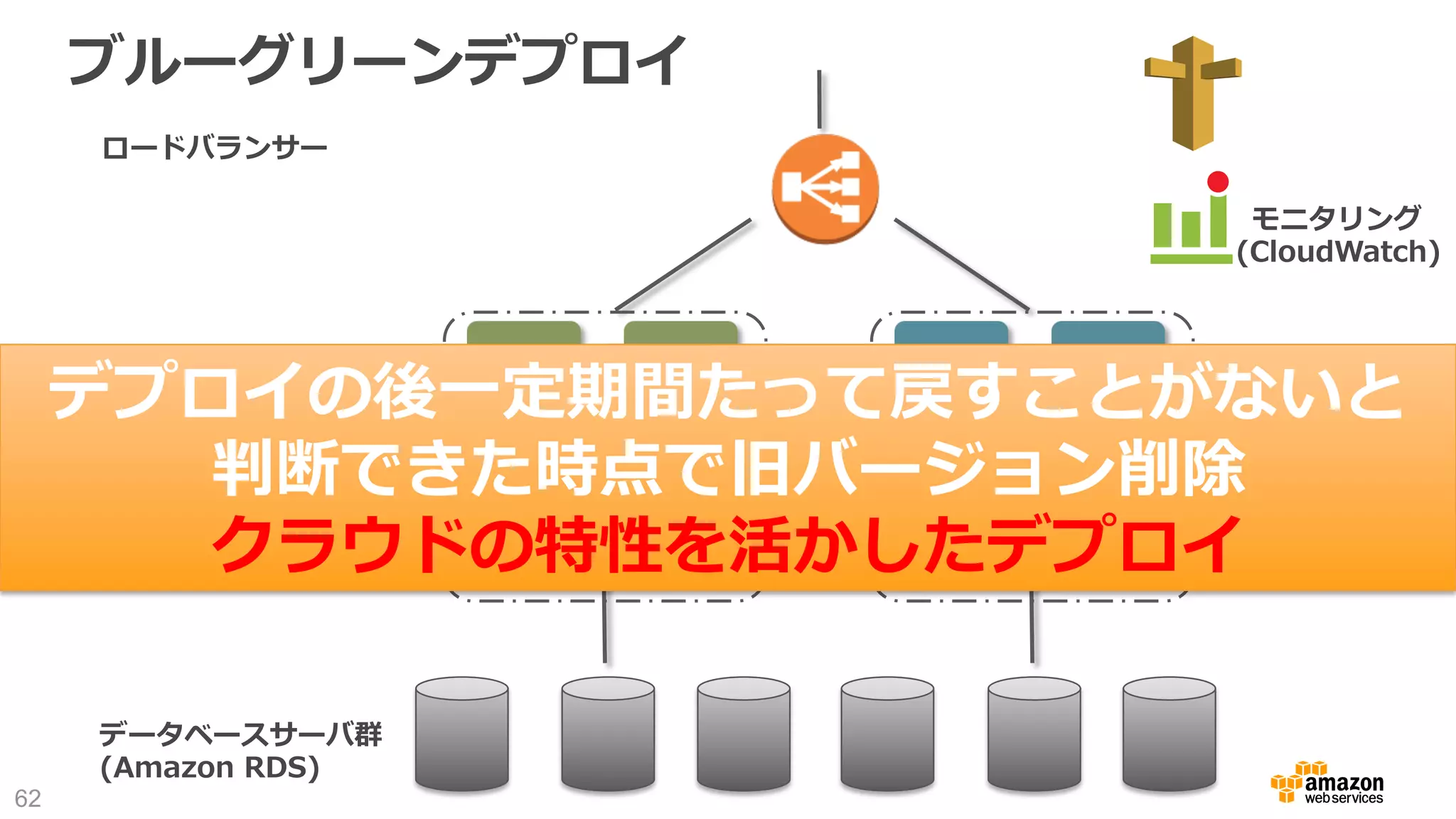 ブルーグリーンデプロイ

ロードバランサー

モニタリング
(CloudWatch)

デプロイの後一定期間たって戻すことがないと
判断できた時点で旧バージョン削除
クラウドの特性を活かしたデプロイ

データベースサーバ群
(Amazon RDS)

62

amazon
web services